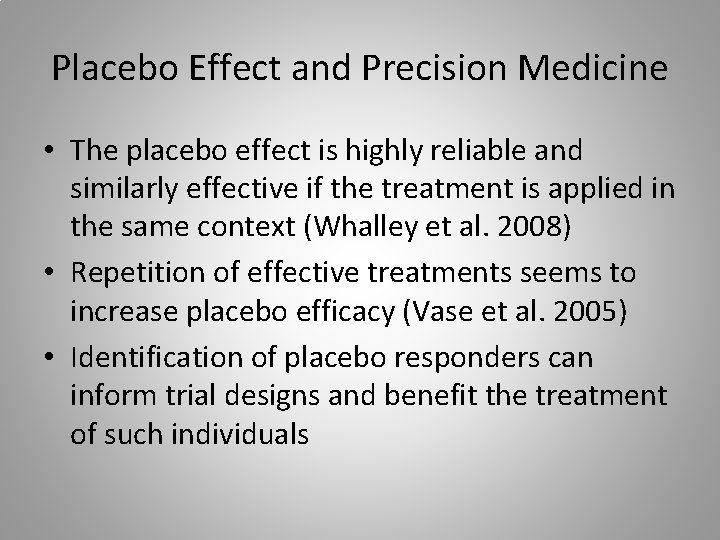 Placebo Effect and Precision Medicine

• The placebo effect is highly reliable and similarly effective if the treatment is applied in the same context (Whalley et al. 2008)

• Repetition of effective treatments seems to increase placebo efficacy (Vase et al. 2005)

• Identification of placebo responders can inform trial designs and benefit the treatment of such individuals